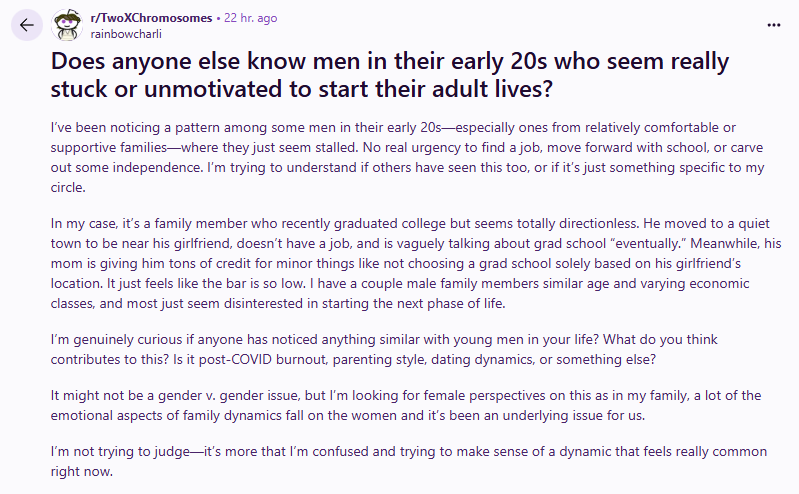 r/TwoXChromosomes • 22 hr. ago
rainbowcharli

Does anyone else know men in their early 20s who seem really stuck or unmotivated to start their adult lives?

I've been noticing a pattern among some men in their early 20s—especially ones from relatively comfortable or supportive families—where they just seem stalled. No real urgency to find a job, move forward with school, or carve out some independence. I'm trying to understand if others have seen this too, or if it's just something specific to my circle.

In my case, it's a family member who recently graduated college but seems totally directionless. He moved to a quiet town to be near his girlfriend, doesn't have a job, and is vaguely talking about grad school "eventually." Meanwhile, his mom is giving him tons of credit for minor things like not choosing a grad school solely based on his girlfriend's location. It just feels like the bar is so low. I have a couple male family members similar age and varying economic classes, and most just seem disinterested in starting the next phase of life.

I'm genuinely curious if anyone has noticed anything similar with young men in your life? What do you think contributes to this? Is it post-COVID burnout, parenting style, dating dynamics, or something else?

It might not be a gender v. gender issue, but I'm looking for female perspectives on this as in my family, a lot of the emotional aspects of family dynamics fall on the women and it's been an underlying issue for us.

I'm not trying to judge—it's more that I'm confused and trying to make sense of a dynamic that feels really common right now.